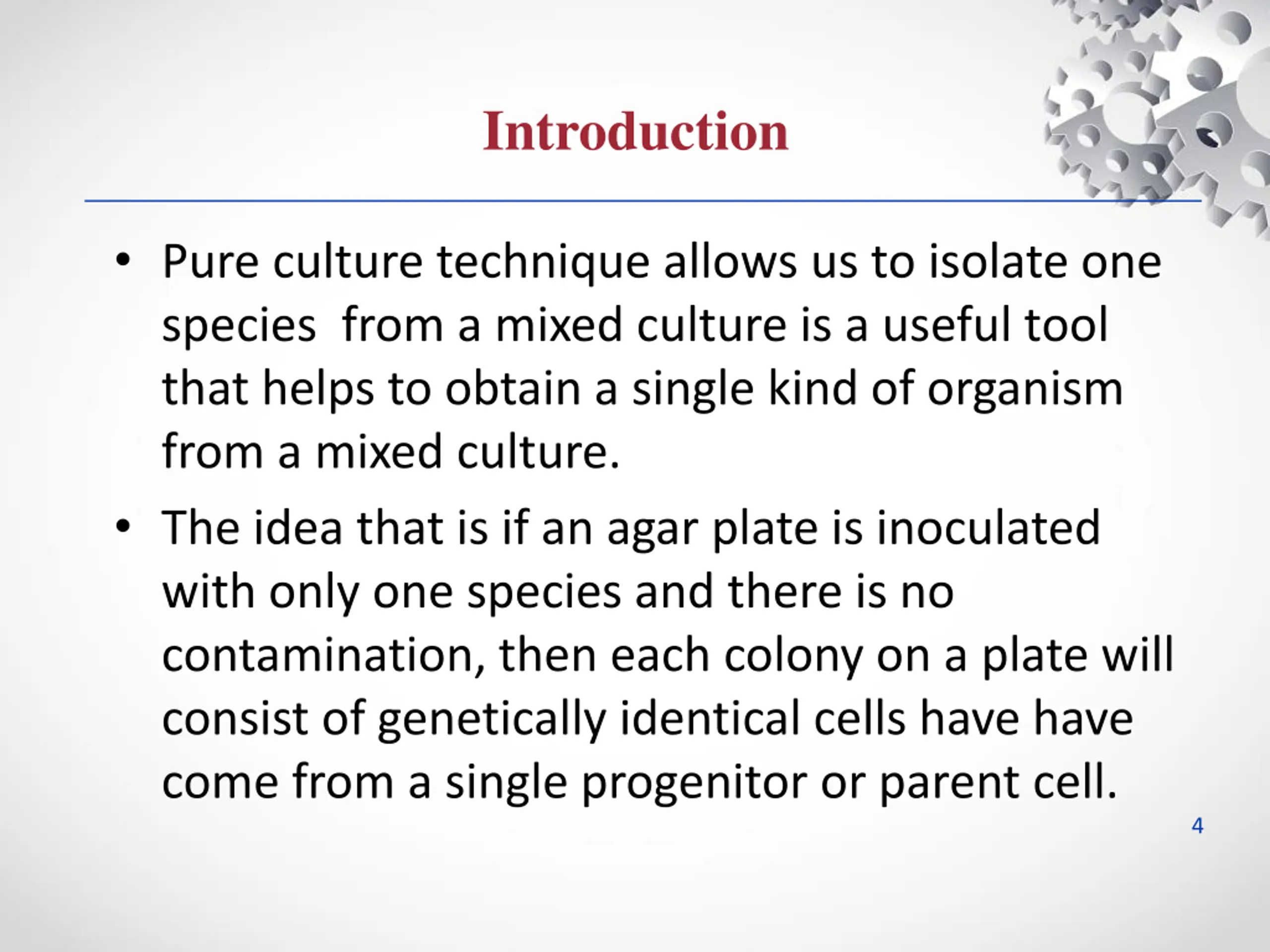 Introduction

• Pure culture technique allows us to isolate one species  from a mixed culture is a useful tool that helps to obtain a single kind of organism from a mixed culture.

• The idea that is if an agar plate is inoculated with only one species and there is no contamination, then each colony on a plate will consist of genetically identical cells have have come from a single progenitor or parent cell.

4